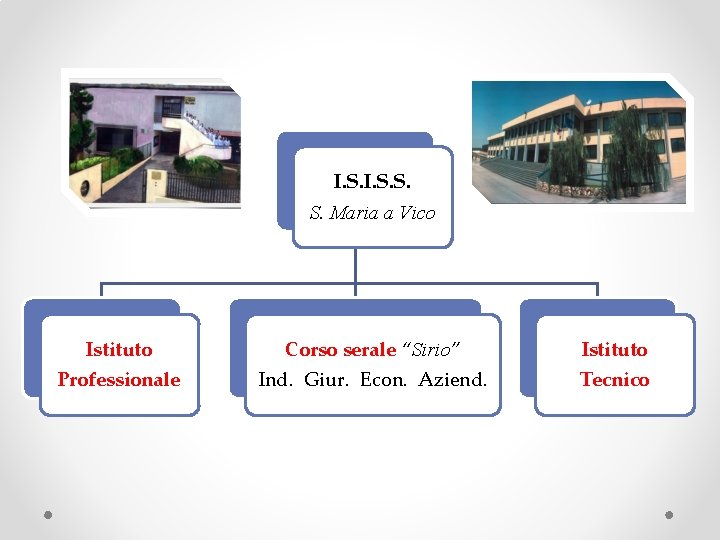 I.S.I.S.S.
S. Maria a Vico

Istituto Professionale

Corso serale "Sirio"
Ind. Giur. Econ. Aziend.

Istituto Tecnico